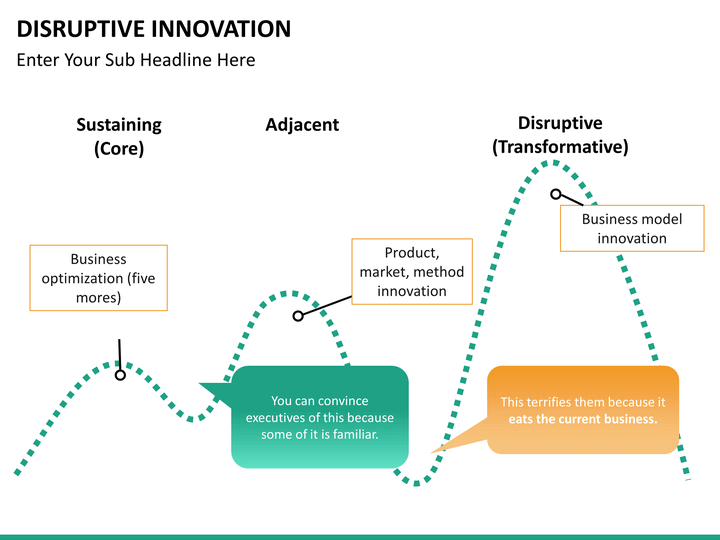 DISRUPTIVE INNOVATION
Enter Your Sub Headline Here

Sustaining (Core)

Adjacent

Disruptive (Transformative)

Business optimization (five mores)

Product, market, method innovation

Business model innovation

You can convince executives of this because some of it is familiar.

This terrifies them because it eats the current business.